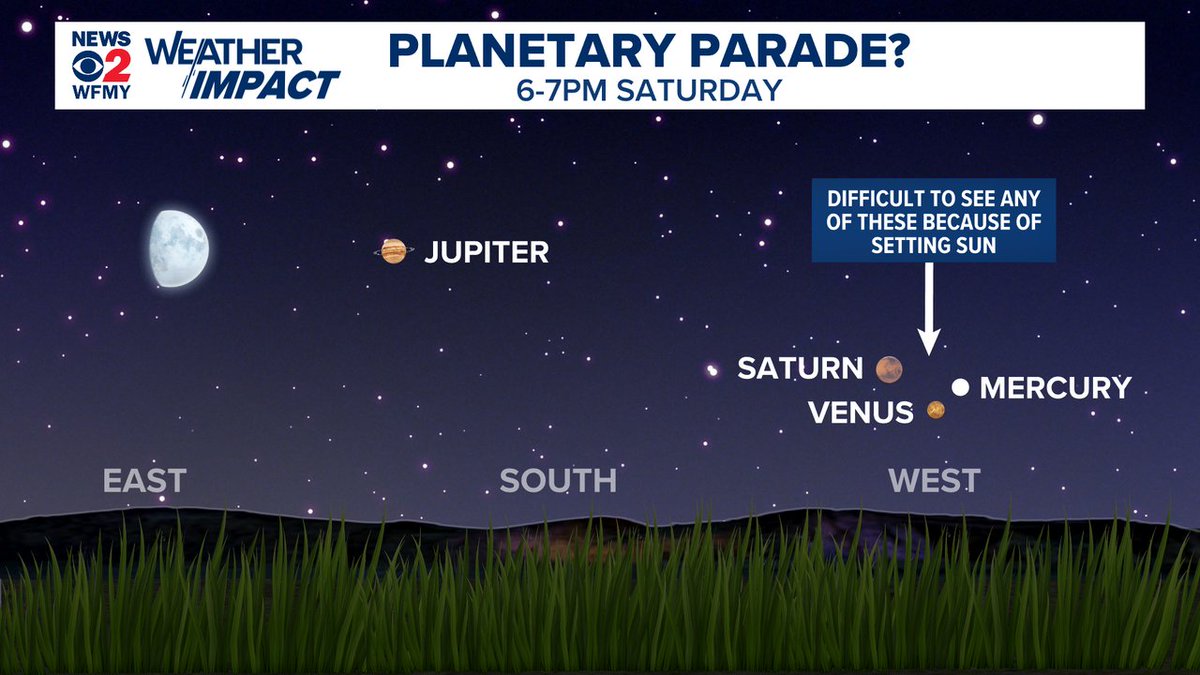 NEWS 2 WFMY WEATHER IMPACT

PLANETARY PARADE?
6-7PM SATURDAY

JUPITER

DIFFICULT TO SEE ANY OF THESE BECAUSE OF SETTING SUN

SATURN

MERCURY

VENUS

EAST

SOUTH

WEST